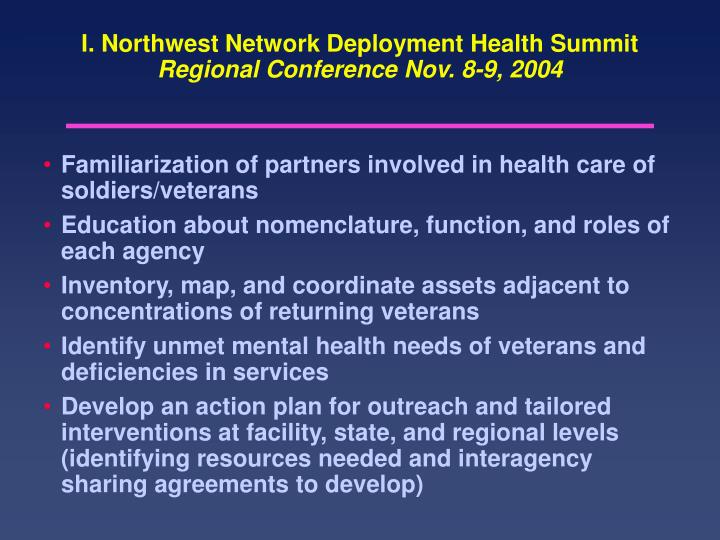 I. Northwest Network Deployment Health Summit
Regional Conference Nov. 8-9, 2004

• Familiarization of partners involved in health care of soldiers/veterans
• Education about nomenclature, function, and roles of each agency
• Inventory, map, and coordinate assets adjacent to concentrations of returning veterans
• Identify unmet mental health needs of veterans and deficiencies in services
• Develop an action plan for outreach and tailored interventions at facility, state, and regional levels (identifying resources needed and interagency sharing agreements to develop)